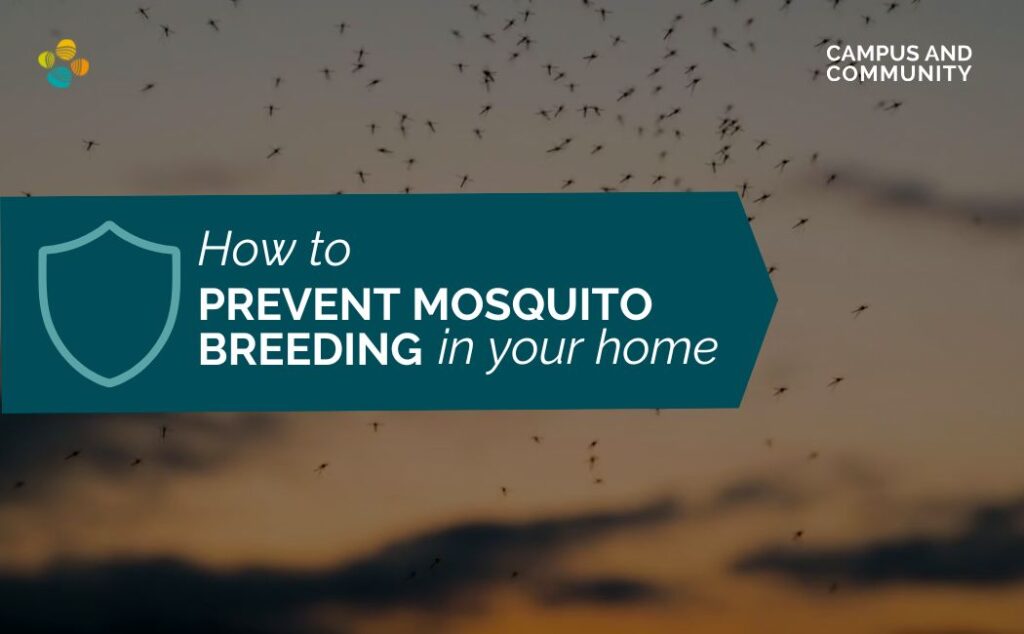 CAMPUS AND COMMUNITY

How to
PREVENT MOSQUITO BREEDING in your home